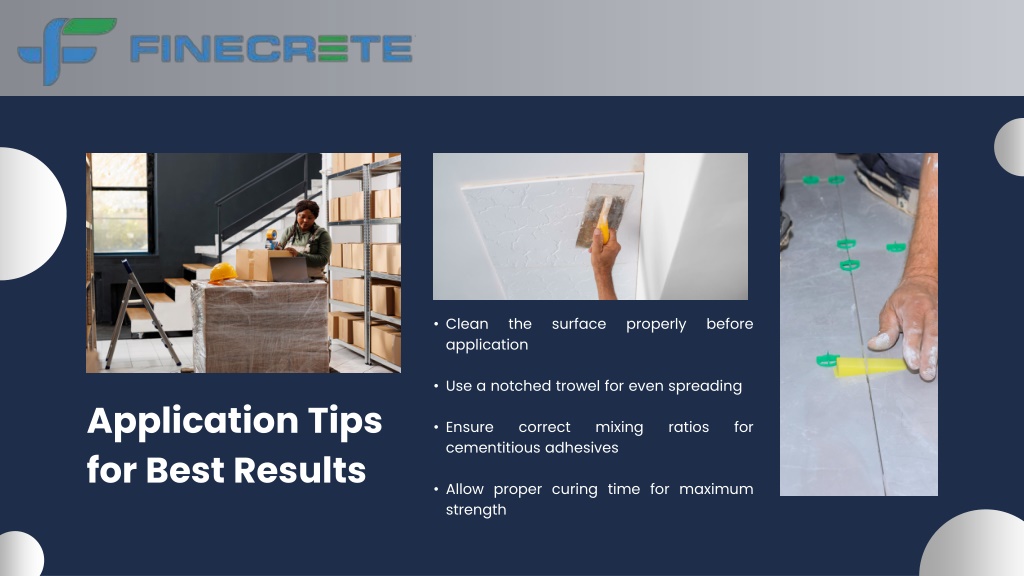 FINECRETE

Application Tips for Best Results

• Clean the surface properly before application

• Use a notched trowel for even spreading

• Ensure correct mixing ratios for cementitious adhesives

• Allow proper curing time for maximum strength